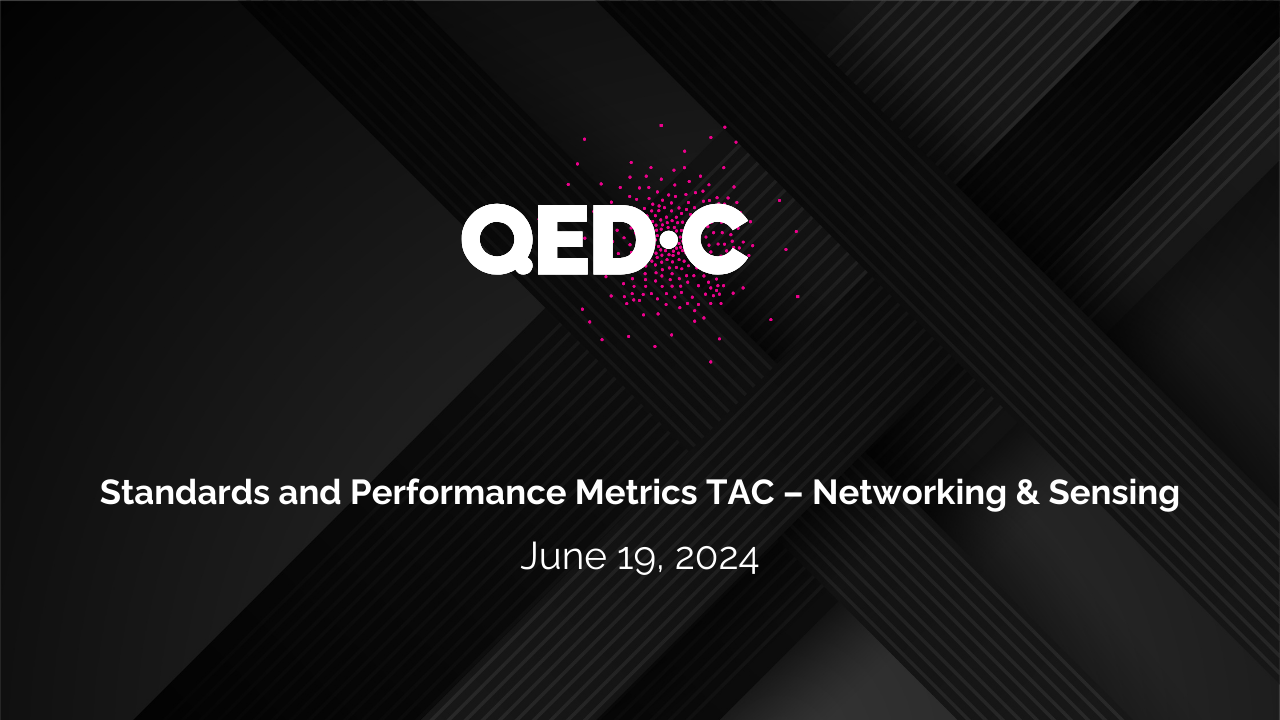 QED·C

Standards and Performance Metrics TAC – Networking & Sensing

June 19, 2024